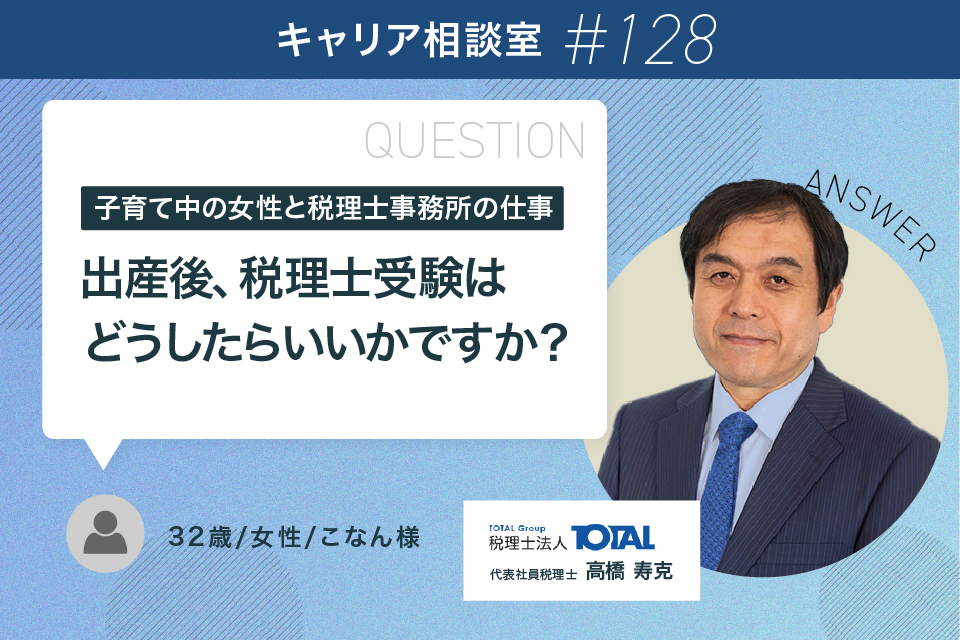 キャリア相談室 #128

QUESTION

子育て中の女性と税理士事務所の仕事

出産後、税理士受験はどうしたらいいかですか？

ANSWER

32歳/女性/こなん様

TOTAL Group
税理士法人 TOTAL
代表社員税理士 高橋 寿克